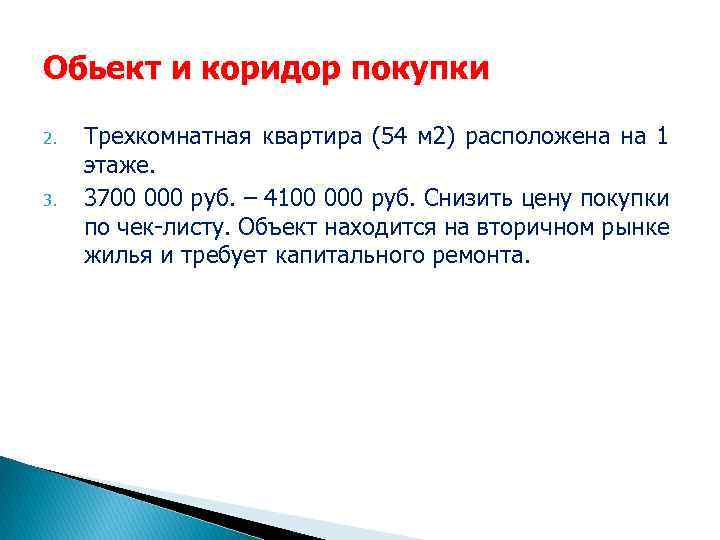 Обьект и коридор покупки

2. Трехкомнатная квартира (54 м2) расположена на 1 этаже.

3. 3700 000 руб. – 4100 000 руб. Снизить цену покупки по чек-листу. Объект находится на вторичном рынке жилья и требует капитального ремонта.